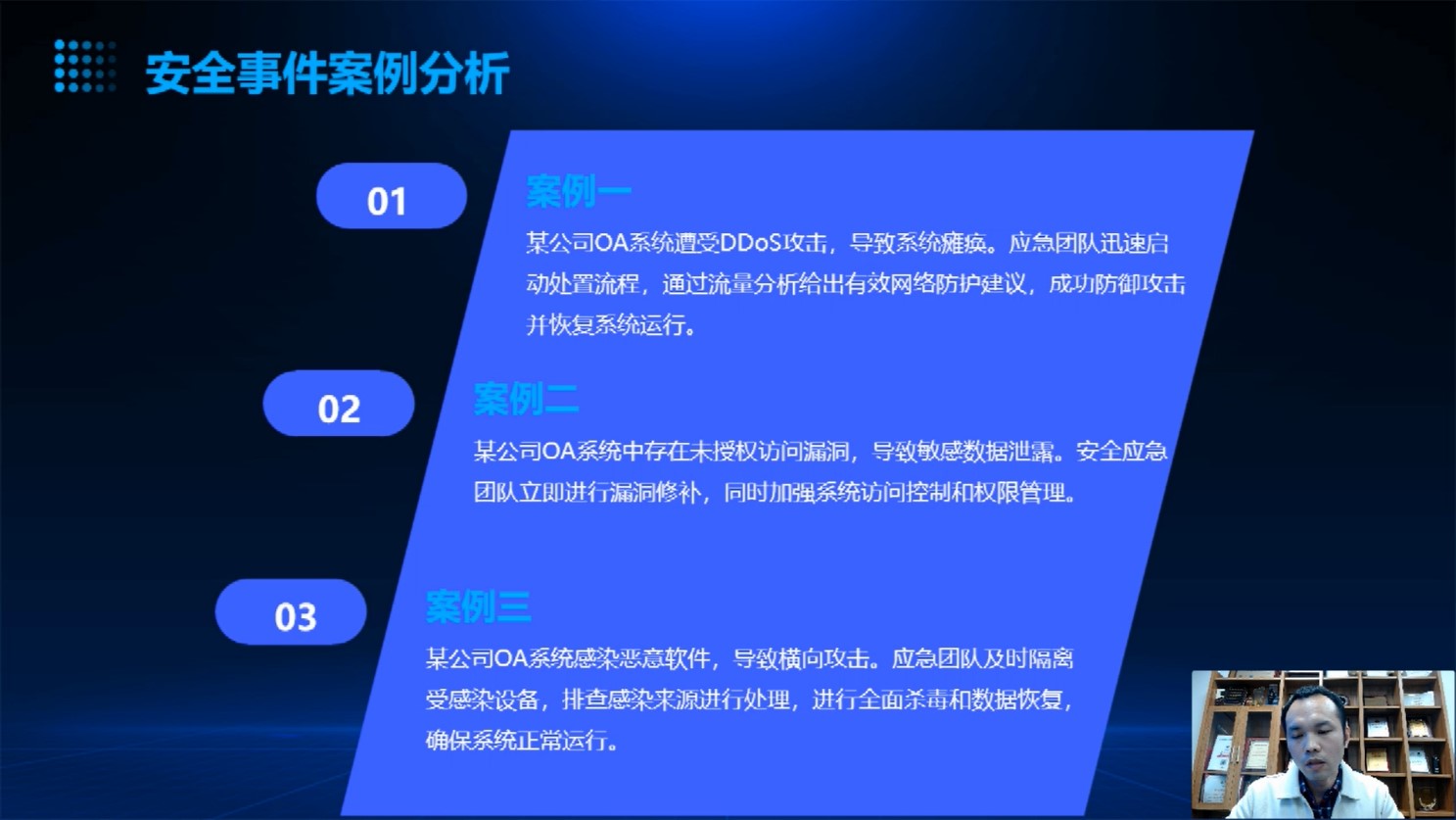 安全事件案例分析

01

案例一

某公司OA系统遭受DDoS攻击，导致系统瘫痪。应急团队迅速启动处置流程，通过流量分析给出有效网络防护建议，成功防御攻击并恢复系统运行。

02

案例二

某公司OA系统中存在未授权访问漏洞，导致敏感数据泄露。安全应急团队立即进行漏洞修补，同时加强系统访问控制和权限管理。

03

案例三

某公司OA系统感染恶意软件，导致横向攻击。应急团队及时隔离受感染设备，排查感染来源进行处理，进行全面杀毒和数据恢复，确保系统正常运行。